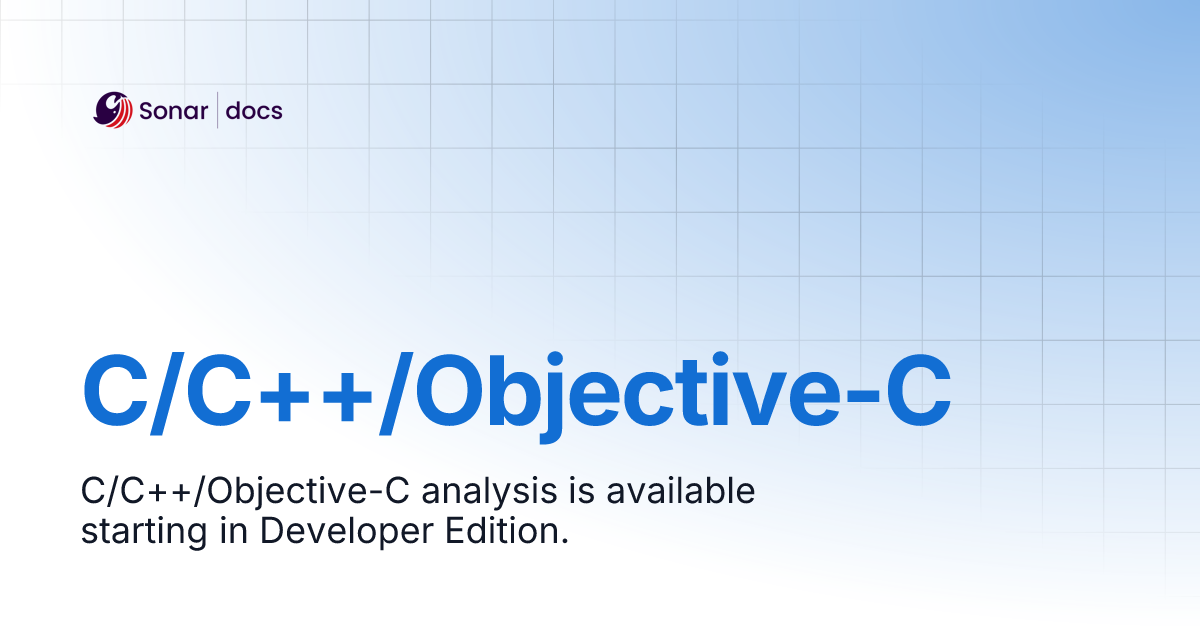 Sonar | docs

C/C++/Objective-C

C/C++/Objective-C analysis is available starting in Developer Edition.